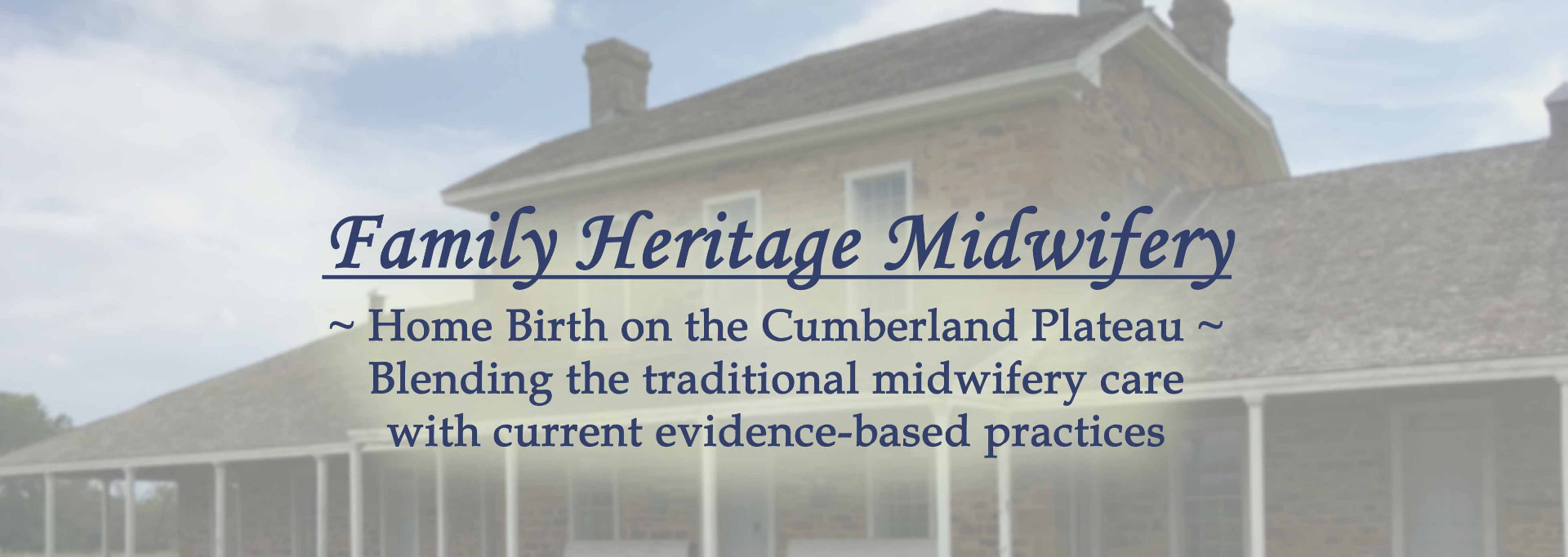 Family Heritage Midwifery

~ Home Birth on the Cumberland Plateau ~
Blending the traditional midwifery care
with current evidence-based practices